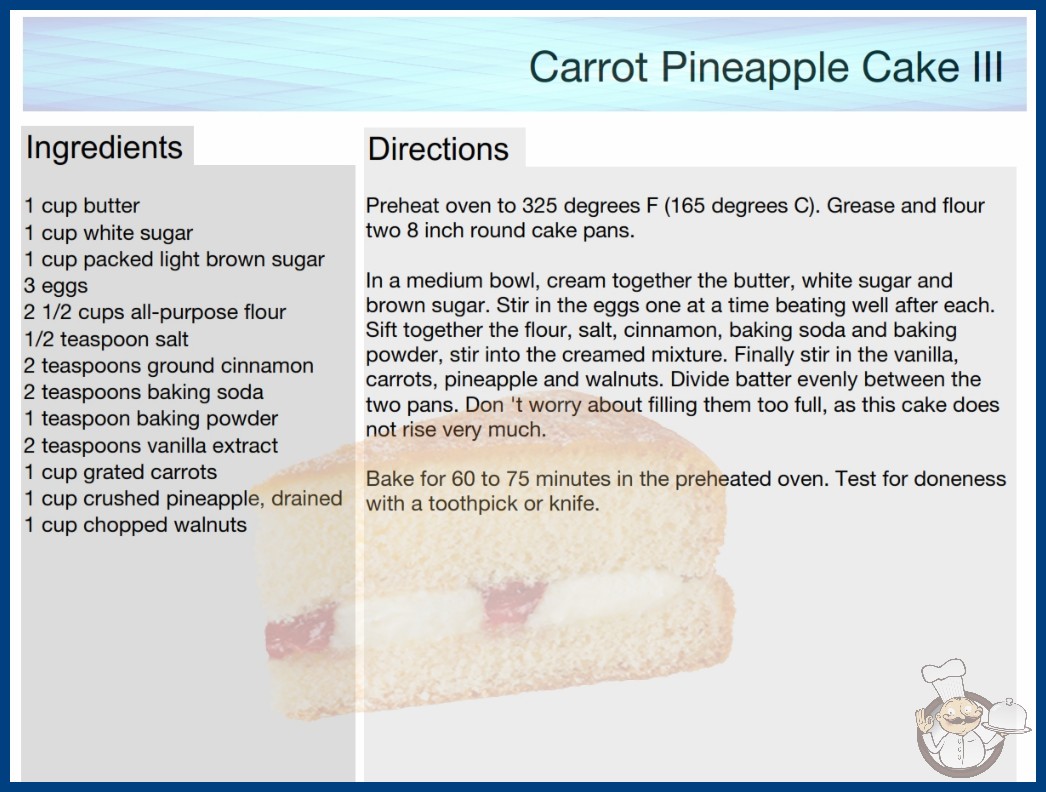 Carrot Pineapple Cake III

Ingredients

1 cup butter
1 cup white sugar
1 cup packed light brown sugar
3 eggs
2 1/2 cups all-purpose flour
1/2 teaspoon salt
2 teaspoons ground cinnamon
2 teaspoons baking soda
1 teaspoon baking powder
2 teaspoons vanilla extract
1 cup grated carrots
1 cup crushed pineapple, drained
1 cup chopped walnuts

Directions

Preheat oven to 325 degrees F (165 degrees C). Grease and flour two 8 inch round cake pans.

In a medium bowl, cream together the butter, white sugar and brown sugar. Stir in the eggs one at a time beating well after each. Sift together the flour, salt, cinnamon, baking soda and baking powder, stir into the creamed mixture. Finally stir in the vanilla, carrots, pineapple and walnuts. Divide batter evenly between the two pans. Don 't worry about filling them too full, as this cake does not rise very much.

Bake for 60 to 75 minutes in the preheated oven. Test for doneness with a toothpick or knife.